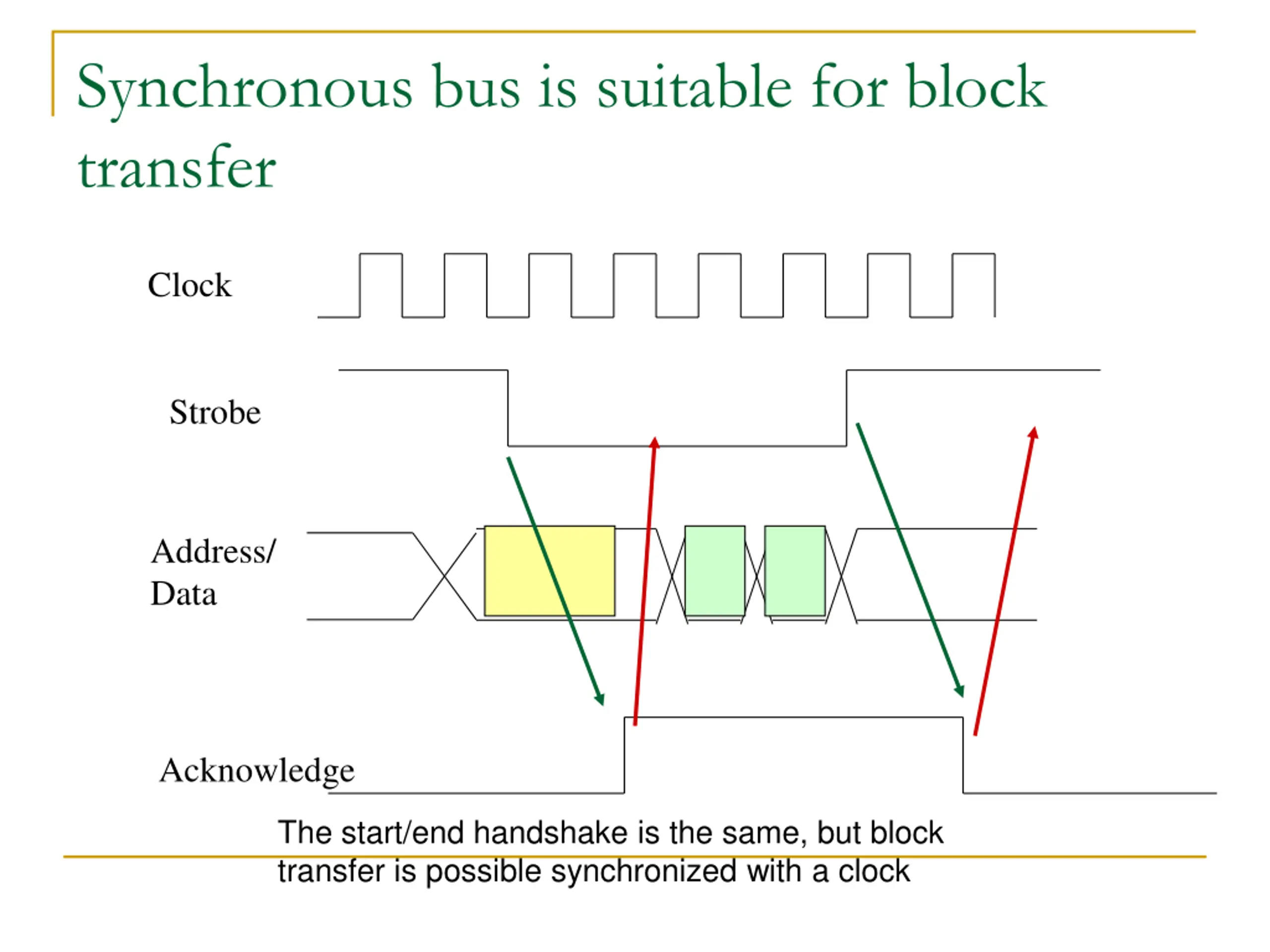 Synchronous bus is suitable for block transfer

Clock

Strobe

Address/
Data

Acknowledge

The start/end handshake is the same, but block transfer is possible synchronized with a clock